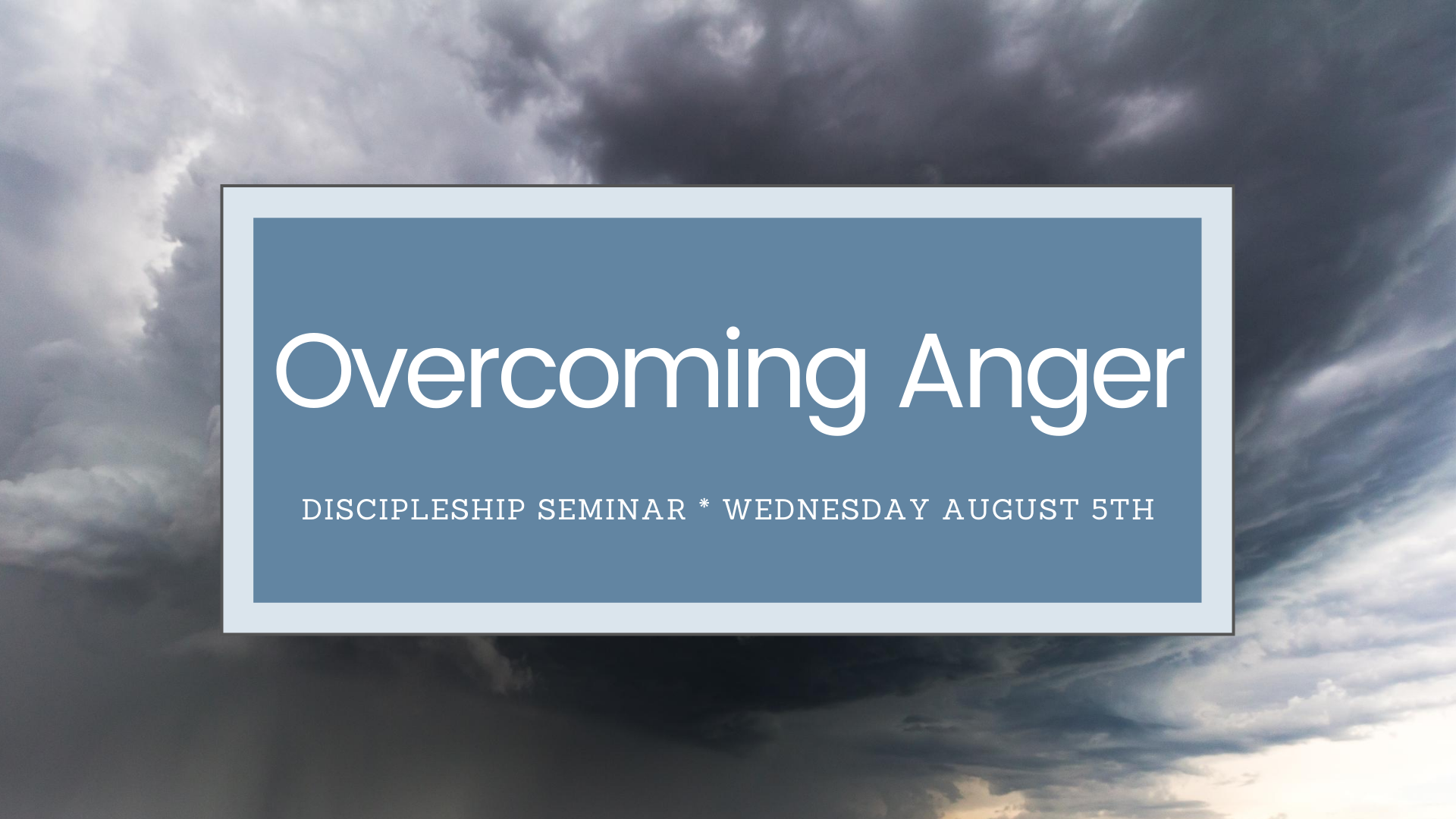 Overcoming Anger

DISCIPLESHIP SEMINAR * WEDNESDAY AUGUST 5TH